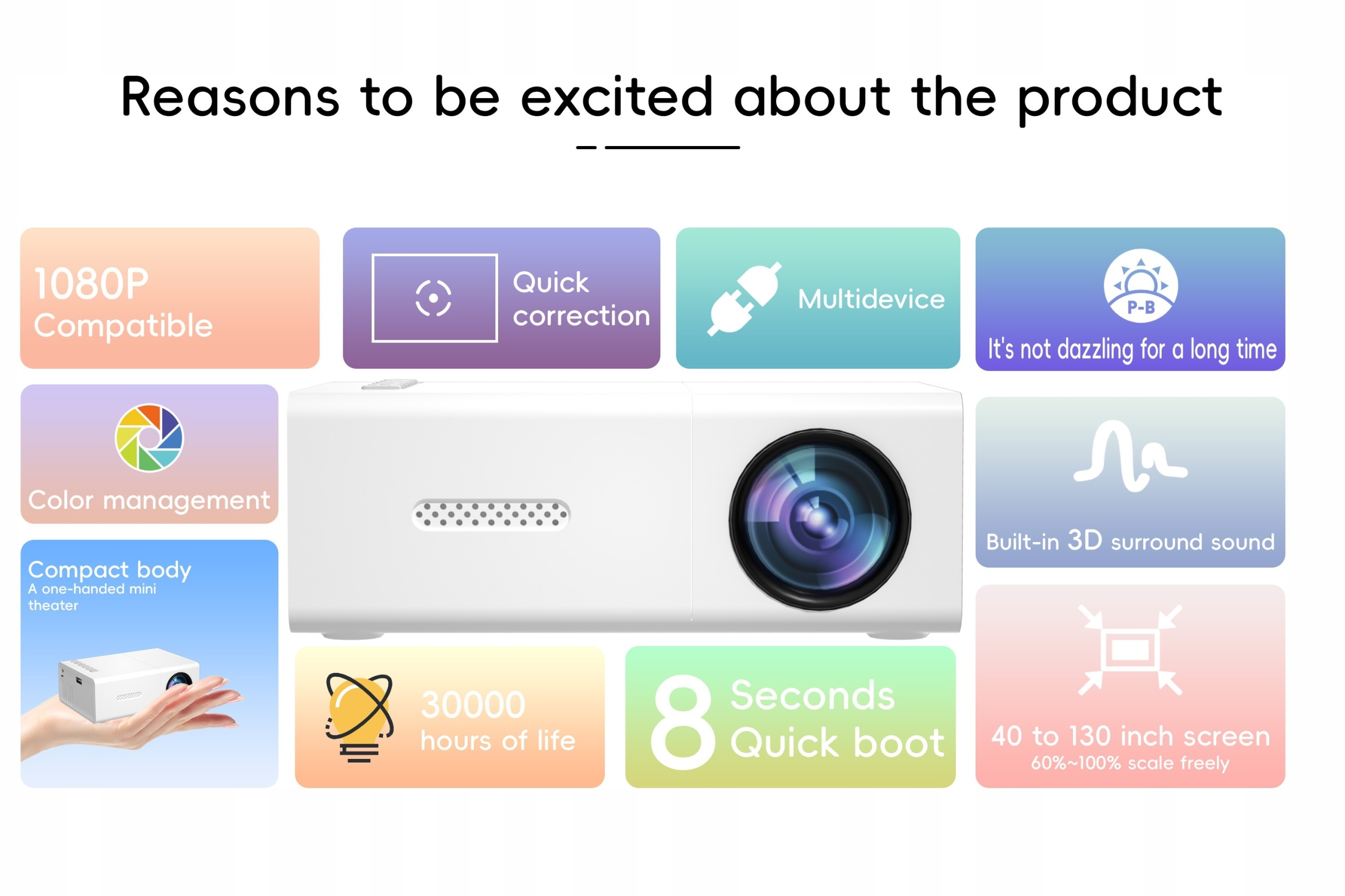 Reasons to be excited about the product

1080P
Compatible

Quick correction

Multidevice

P-B
It's not dazzling for a long time

Color management

Built-in 3D surround sound

Compact body
A one-handed mini theater

30000
hours of life

8 Seconds
Quick boot

40 to 130 inch screen
60%~100% scale freely